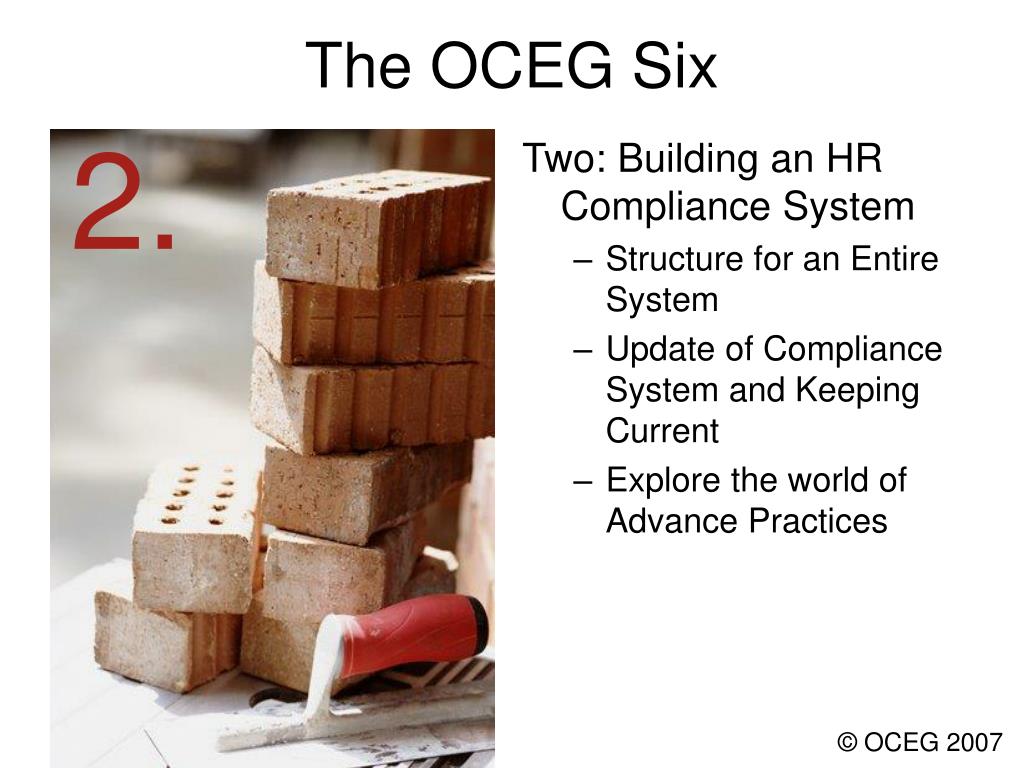 The OCEG Six

2.

Two: Building an HR Compliance System

– Structure for an Entire System
– Update of Compliance System and Keeping Current
– Explore the world of Advance Practices

© OCEG 2007